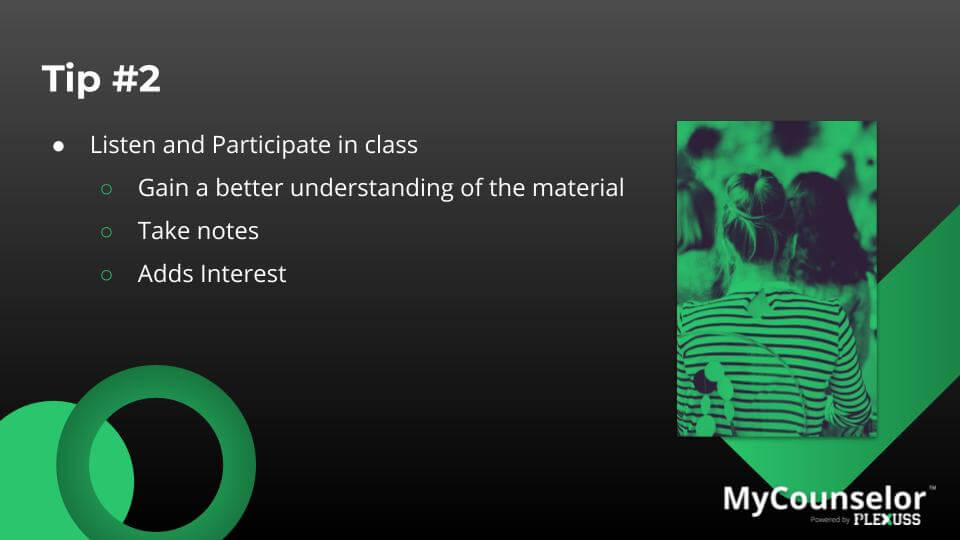 Tip #2

● Listen and Participate in class
 ○ Gain a better understanding of the material
 ○ Take notes
 ○ Adds Interest

MyCounselor™
Powered by PLEXUSS